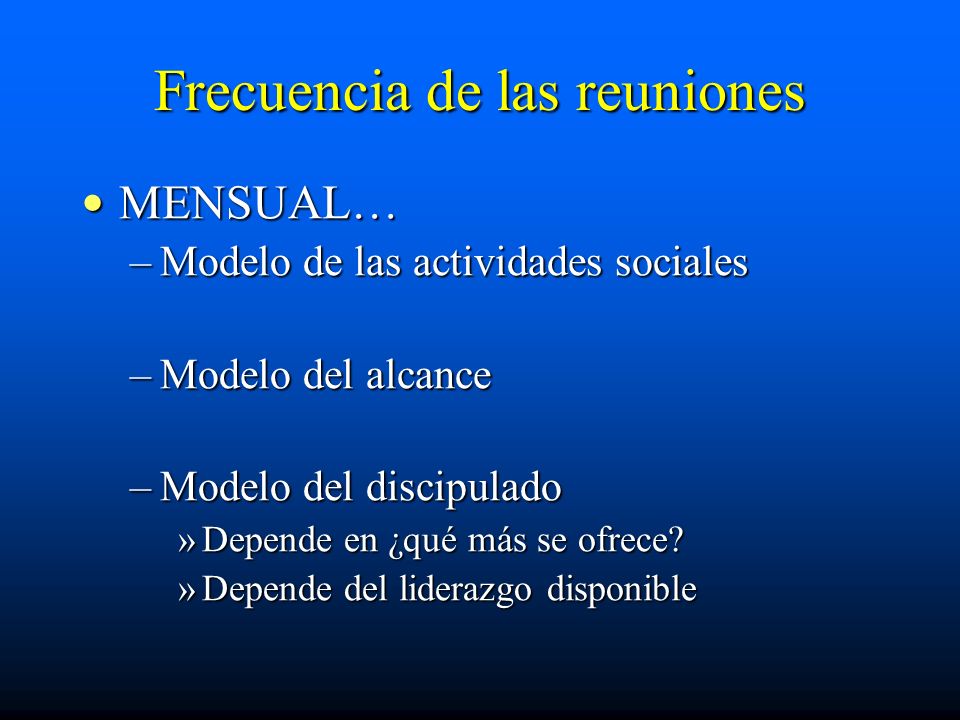 Frecuencia de las reuniones

• MENSUAL…
– Modelo de las actividades sociales

– Modelo del alcance

– Modelo del discipulado
» Depende en ¿qué más se ofrece?
» Depende del liderazgo disponible